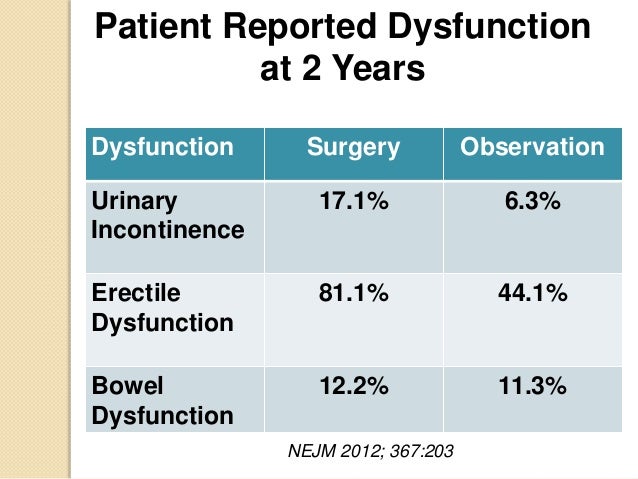 Patient Reported Dysfunction at 2 Years

| Dysfunction | Surgery | Observation |
|---|---|---|
| Urinary Incontinence | 17.1% | 6.3% |
| Erectile Dysfunction | 81.1% | 44.1% |
| Bowel Dysfunction | 12.2% | 11.3% |

NEJM 2012; 367:203